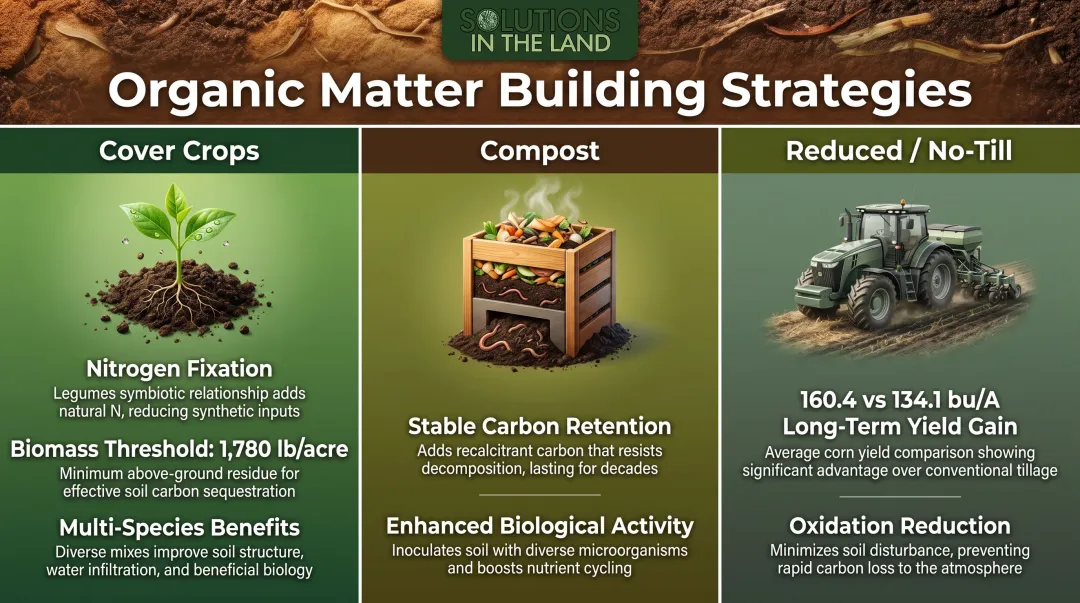 SOLUTIONS IN THE LAND

Organic Matter Building Strategies

Cover Crops

Nitrogen Fixation
Legumes symbiotic relationship adds natural N, reducing synthetic inputs

Biomass Threshold: 1,780 lb/acre
Minimum above-ground residue for effective soil carbon sequestration

Multi-Species Benefits
Diverse mixes improve soil structure, water infiltration, and beneficial biology

Compost

Stable Carbon Retention
Adds recalcitrant carbon that resists decomposition, lasting for decades

Enhanced Biological Activity
Inoculates soil with diverse microorganisms and boosts nutrient cycling

Reduced / No-Till

160.4 vs 134.1 bu/A
Long-Term Yield Gain
Average corn yield comparison showing significant advantage over conventional tillage

Oxidation Reduction
Minimizes soil disturbance, preventing rapid carbon loss to the atmosphere